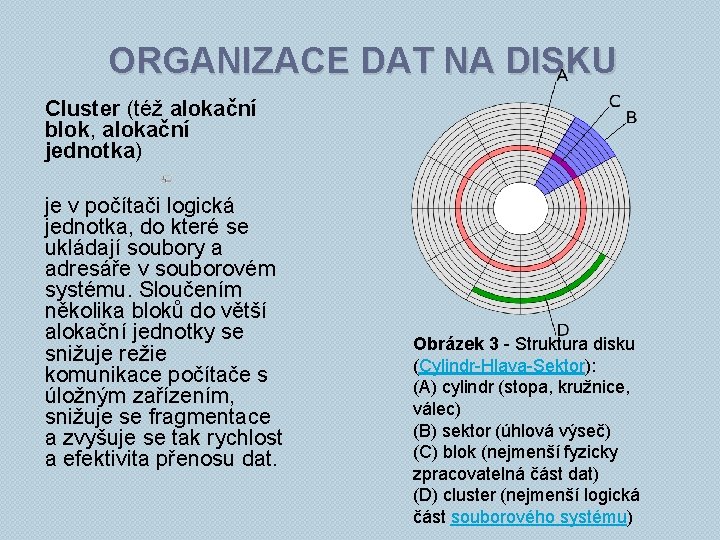 ORGANIZACE DAT NA DISKU

Cluster (též alokační blok, alokační jednotka)

je v počítači logická jednotka, do které se ukládají soubory a adresáře v souborovém systému. Sloučením několika bloků do větší alokační jednotky se snižuje režie komunikace počítače s úložným zařízením, snižuje se fragmentace a zvyšuje se tak rychlost a efektivita přenosu dat.

A
C
B
D

Obrázek 3 - Struktura disku (Cylindr-Hlava-Sektor):
(A) cylindr (stopa, kružnice, válec)
(B) sektor (úhlová výseč)
(C) blok (nejmenší fyzicky zpracovatelná část dat)
(D) cluster (nejmenší logická část souborového systému)